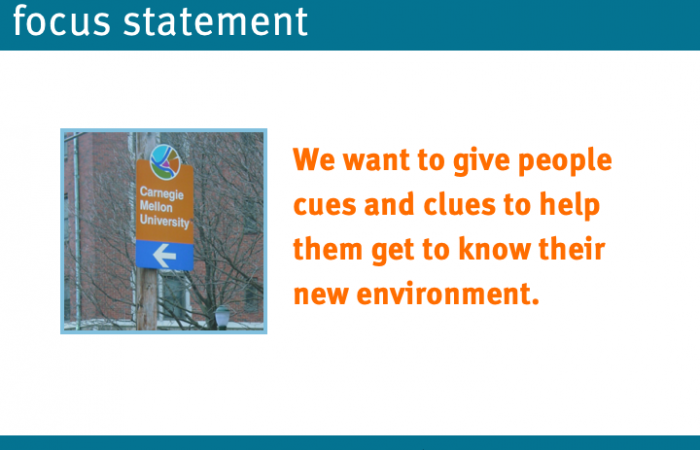 focus statement

Carnegie Mellon University

We want to give people cues and clues to help them get to know their new environment.